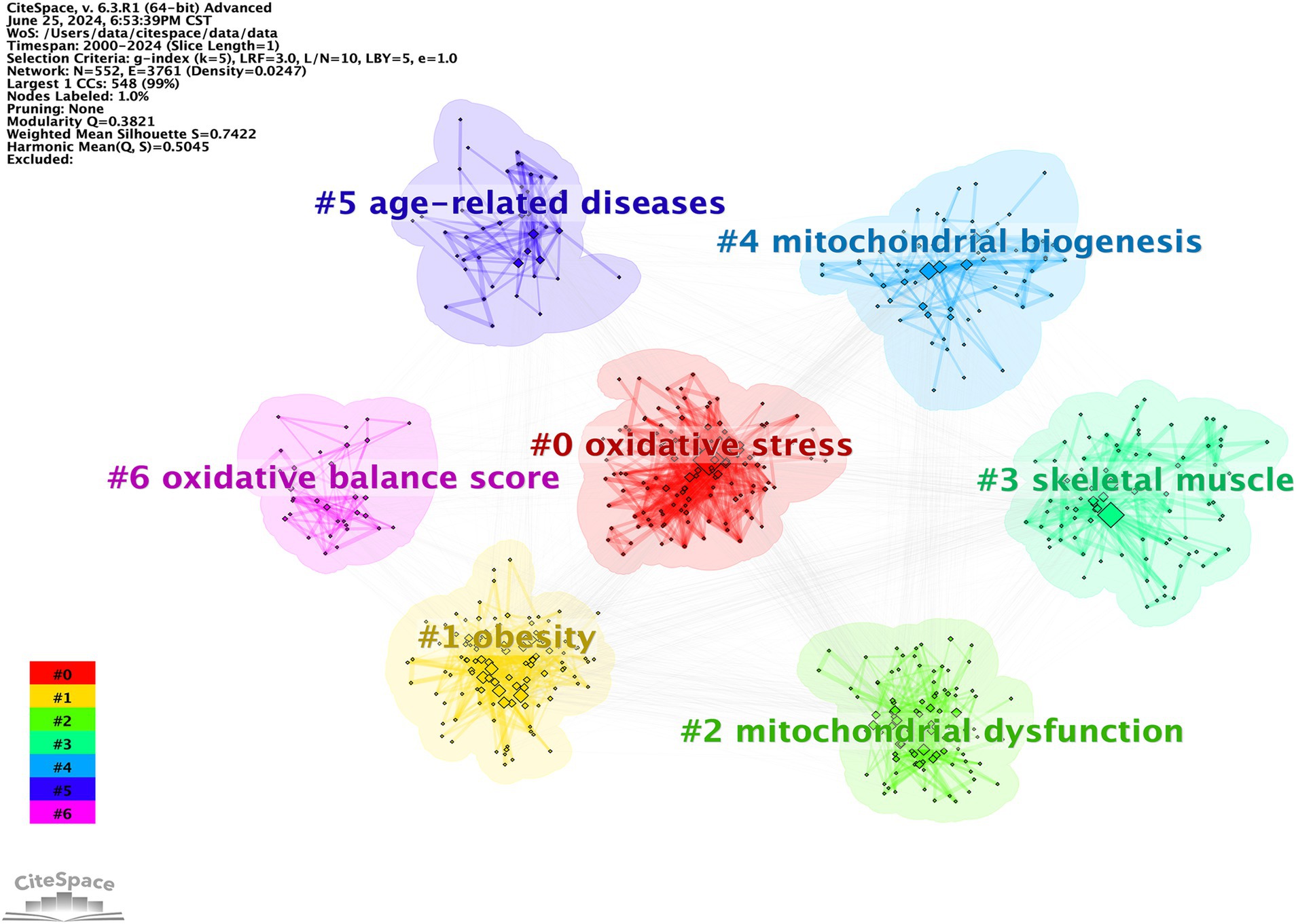 CiteSpace, v. 6.3.R1 (64-bit) Advanced
June 25, 2024, 6:53:39PM CST
WoS: /Users/data/citespace/data/data
Timespan: 2000-2024 (Slice Length=1)
Selection Criteria: g-index (k=5), LRF=3.0, L/N=10, LBY=5, e=1.0
Network: N=552, E=3761 (Density=0.0247)
Largest 1 CCs: 548 (99%)
Nodes Labeled: 1.0%
Pruning: None
Modularity Q=0.3821
Weighted Mean Silhouette S=0.7422
Harmonic Mean(Q, S)=0.5045
Excluded:

#5 age-related diseases

#4 mitochondrial biogenesis

#0 oxidative stress

#6 oxidative balance score

#3 skeletal muscle

#1 obesity

#2 mitochondrial dysfunction

#0
#1
#2
#3
#4
#5
#6

CiteSpace